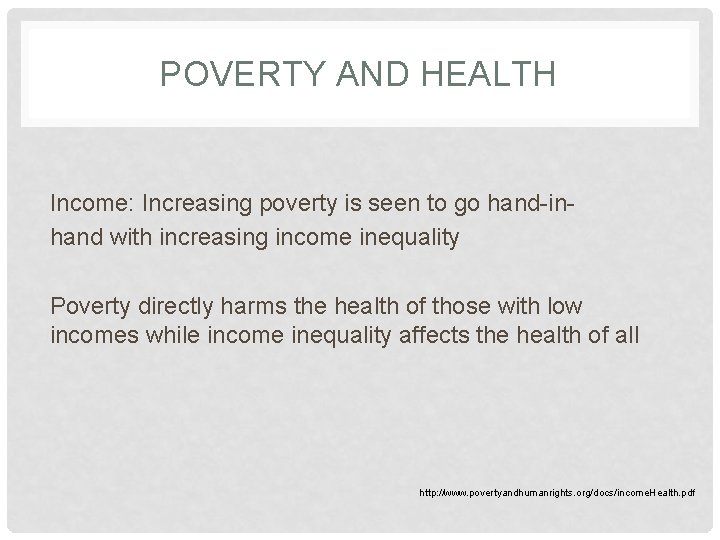 POVERTY AND HEALTH

Income: Increasing poverty is seen to go hand-in-hand with increasing income inequality

Poverty directly harms the health of those with low incomes while income inequality affects the health of all

http://www.povertyandhumanrights.org/docs/incomeHealth.pdf